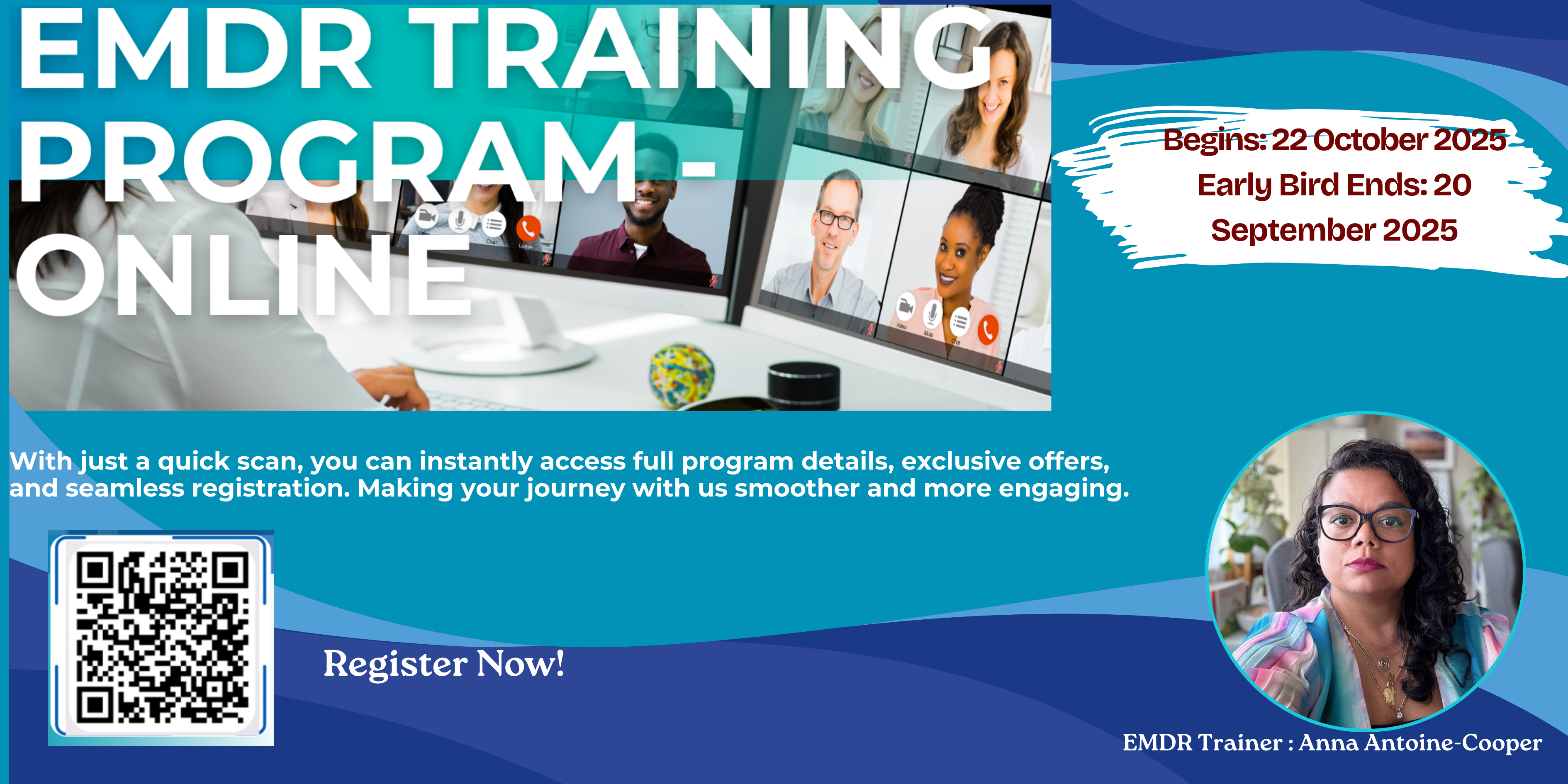 EMDR TRAINING PROGRAM - ONLINE

Begins: 22 October 2025
Early Bird Ends: 20 September 2025

With just a quick scan, you can instantly access full program details, exclusive offers, and seamless registration. Making your journey with us smoother and more engaging.

Register Now!

EMDR Trainer : Anna Antoine-Cooper